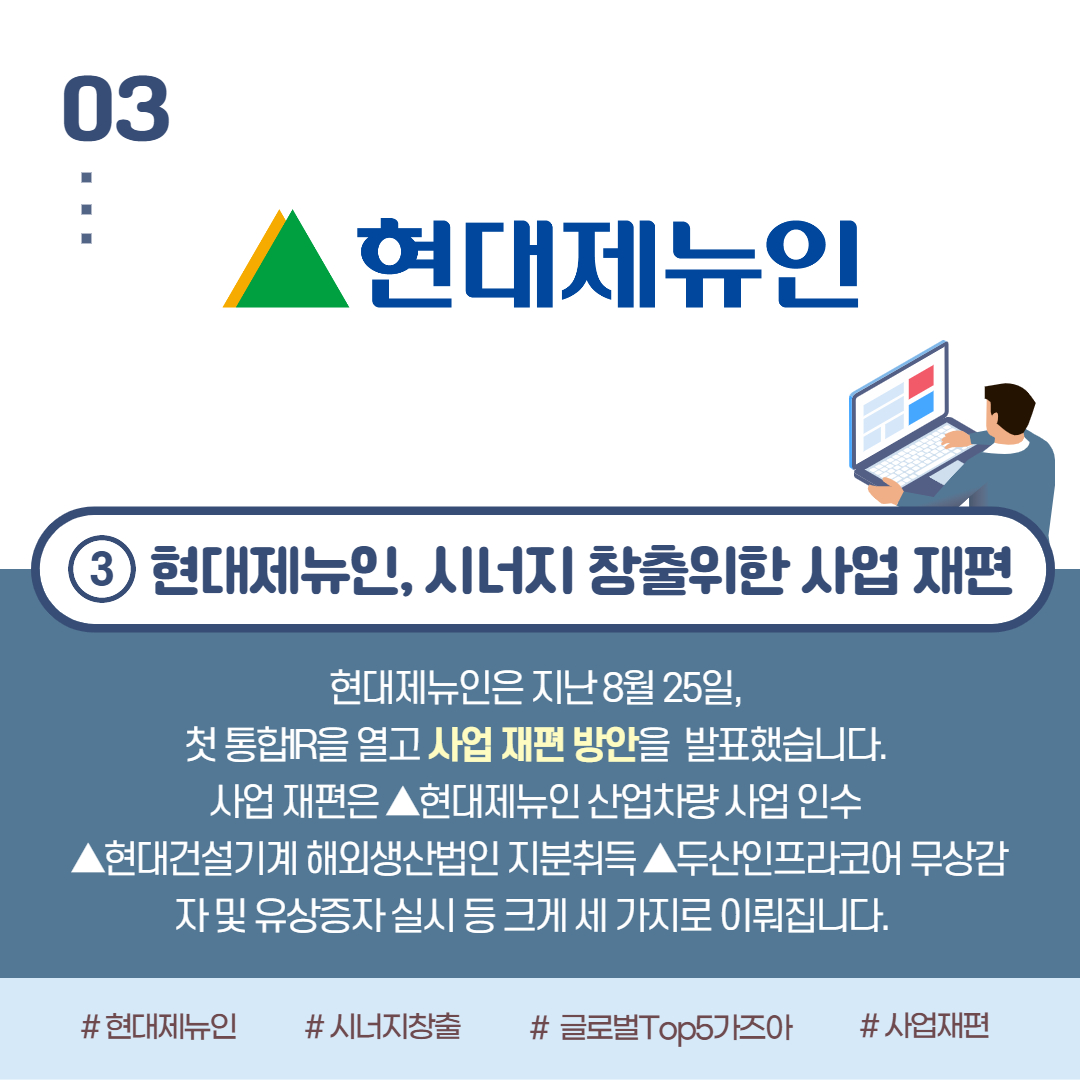 03

현대제뉴인

③ 현대제뉴인, 시너지 창출위한 사업 재편

현대제뉴인은 지난 8월 25일,
첫 통합IR을 열고 사업 재편 방안을 발표했습니다.
사업 재편은 ▲현대제뉴인 산업차량 사업 인수
▲현대건설기계 해외생산법인 지분취득 ▲두산인프라코어 무상감자 및 유상증자 실시 등 크게 세 가지로 이뤄집니다.

# 현대제뉴인 # 시너지창출 # 글로벌Top5가즈아 # 사업재편